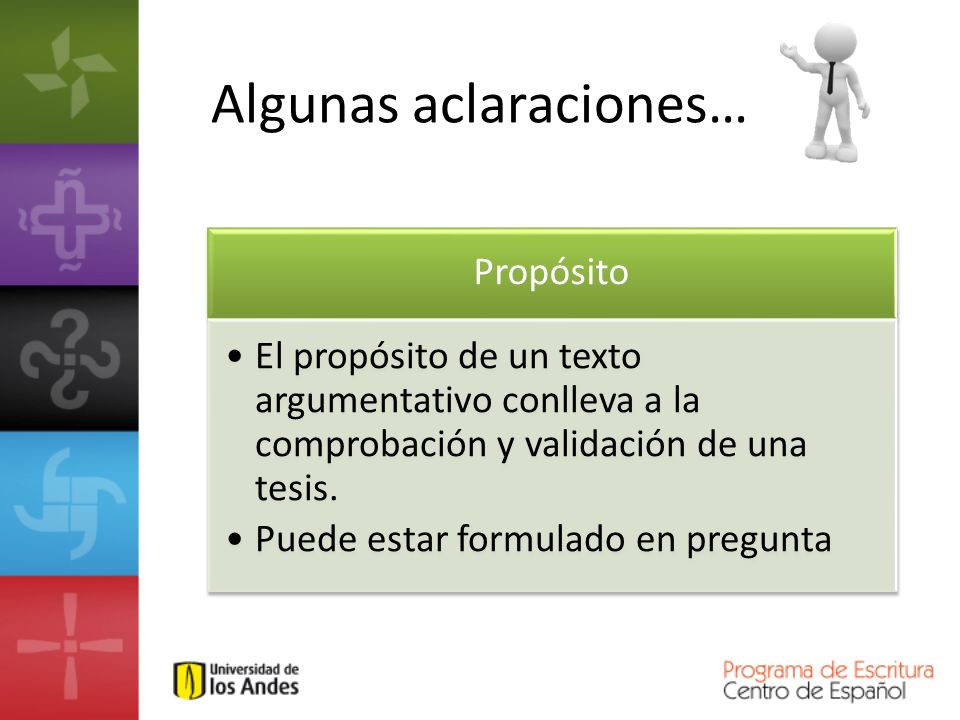 Algunas aclaraciones…

Propósito

• El propósito de un texto argumentativo conlleva a la comprobación y validación de una tesis.
• Puede estar formulado en pregunta

Universidad de los Andes

Programa de Escritura
Centro de Español